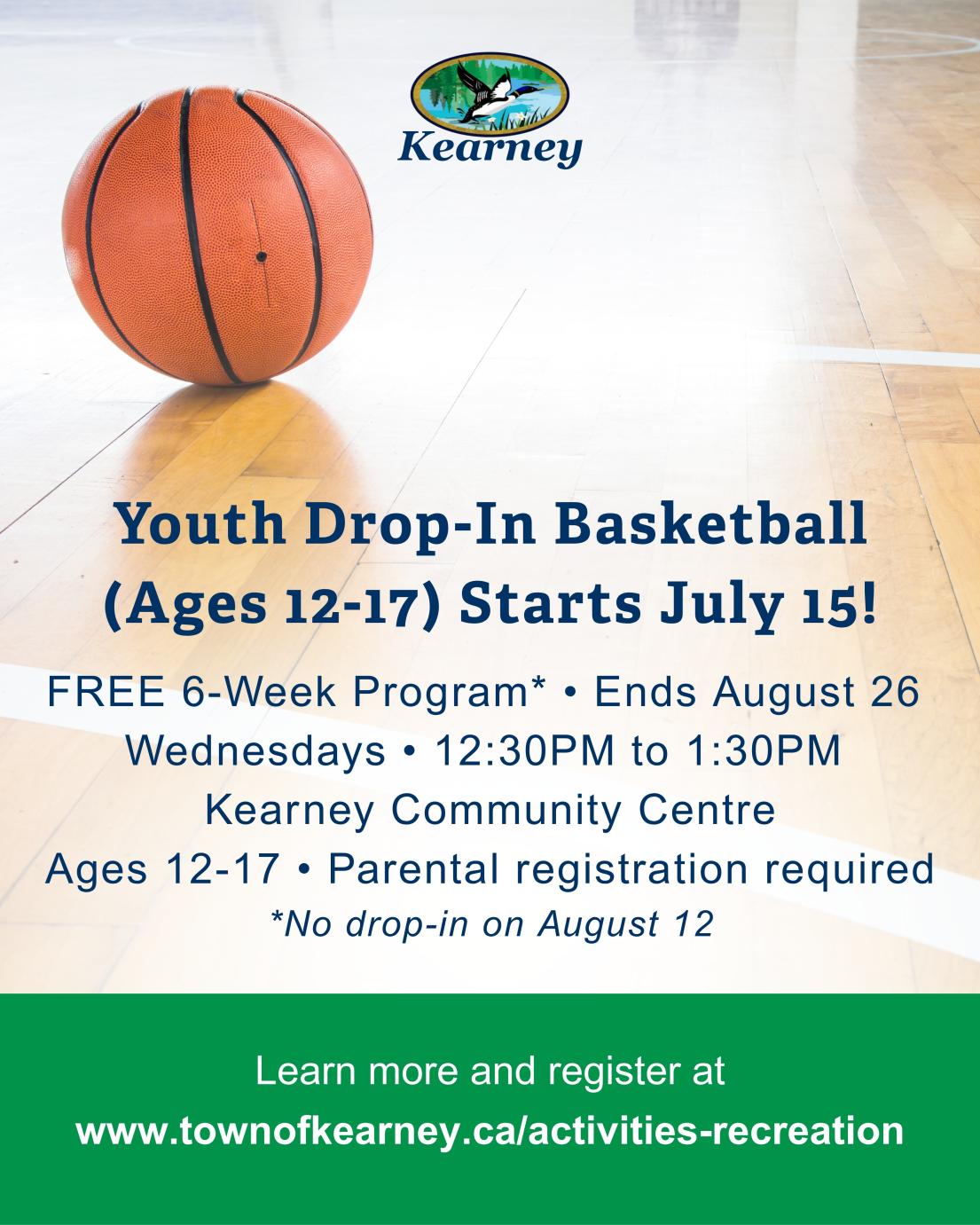 Kearney

Youth Drop-In Basketball (Ages 12-17) Starts July 15!

FREE 6-Week Program* • Ends August 26
Wednesdays • 12:30PM to 1:30PM
Kearney Community Centre
Ages 12-17 • Parental registration required
*No drop-in on August 12

Learn more and register at
www.townofkearney.ca/activities-recreation